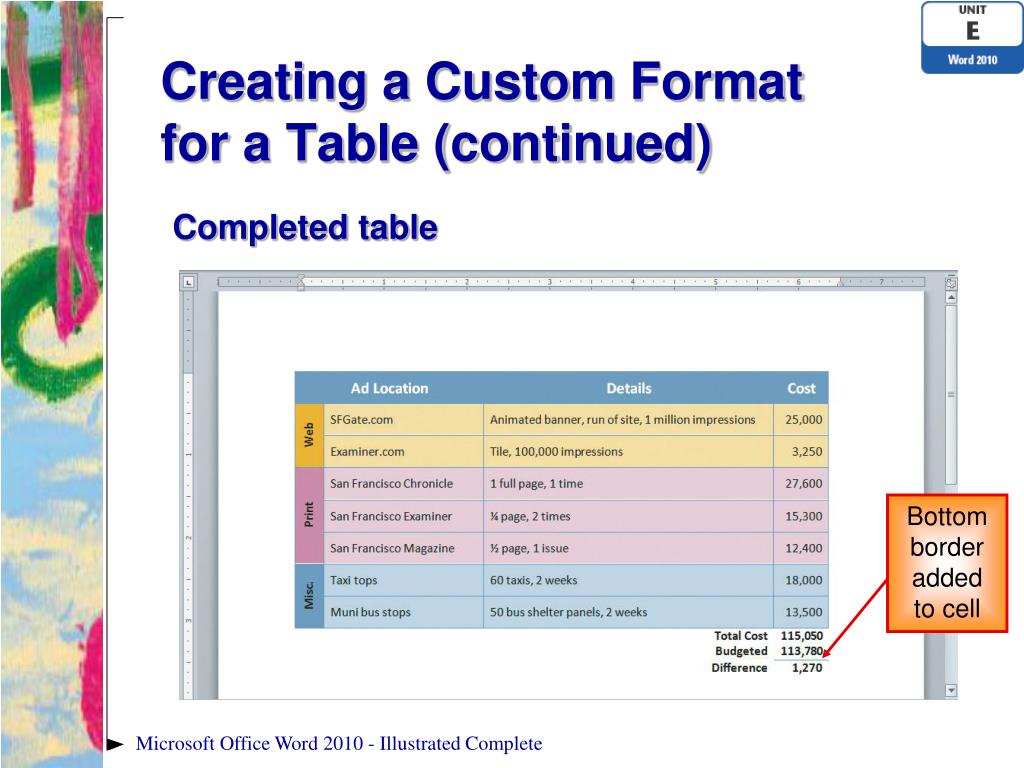 UNIT
E
Word 2010

Creating a Custom Format for a Table (continued)

Completed table

| | Ad Location | Details | Cost |
|---|---|---|---|
| Web | SFGate.com | Animated banner, run of site, 1 million impressions | 25,000 |
| | Examiner.com | Tile, 100,000 impressions | 3,250 |
| Print | San Francisco Chronicle | 1 full page, 1 time | 27,600 |
| | San Francisco Examiner | ¼ page, 2 times | 15,300 |
| | San Francisco Magazine | ½ page, 1 issue | 12,400 |
| Misc. | Taxi tops | 60 taxis, 2 weeks | 18,000 |
| | Muni bus stops | 50 bus shelter panels, 2 weeks | 13,500 |
| | | Total Cost | 115,050 |
| | | Budgeted | 113,780 |
| | | Difference | 1,270 |

Bottom border added to cell

Microsoft Office Word 2010 - Illustrated Complete